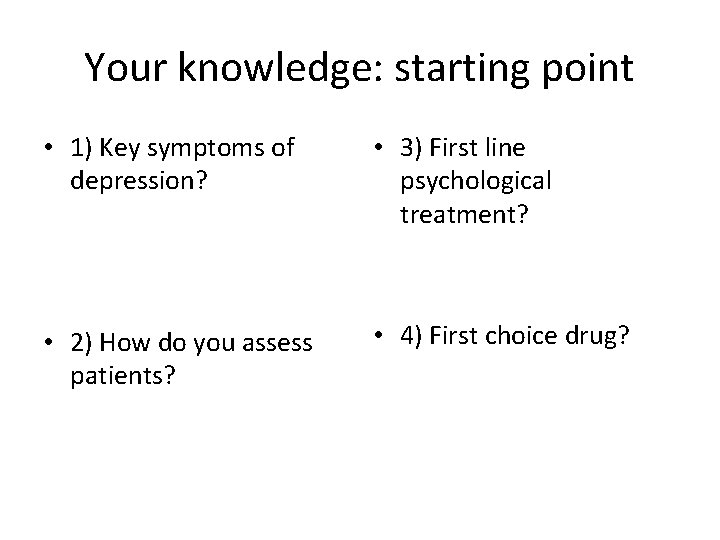 Your knowledge: starting point

• 1) Key symptoms of depression?

• 2) How do you assess patients?

• 3) First line psychological treatment?

• 4) First choice drug?